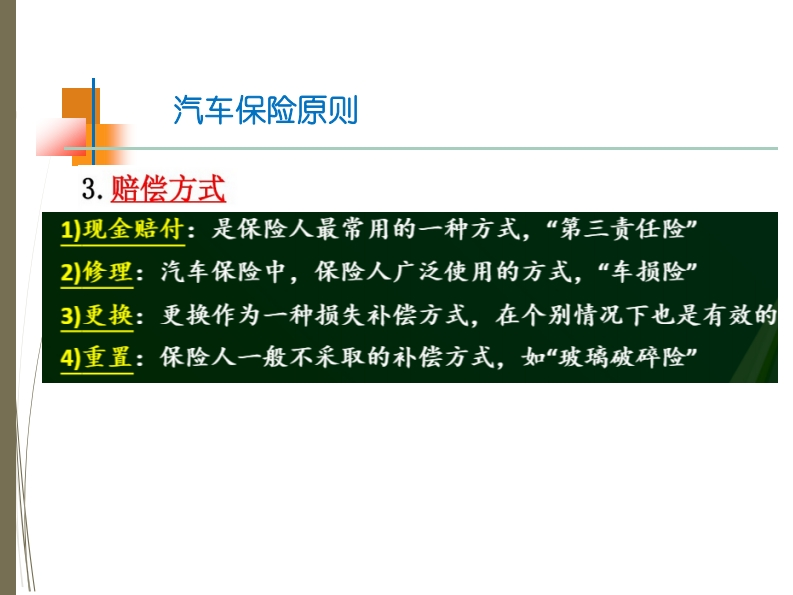 汽车保险原则

3. 赔偿方式

1)现金赔付：是保险人最常用的一种方式，“第三责任险”

2)修理：汽车保险中，保险人广泛使用的方式，“车损险”

3)更换：更换作为一种损失补偿方式，在个别情况下也是有效的

4)重置：保险人一般不采取的补偿方式，如“玻璃破碎险”